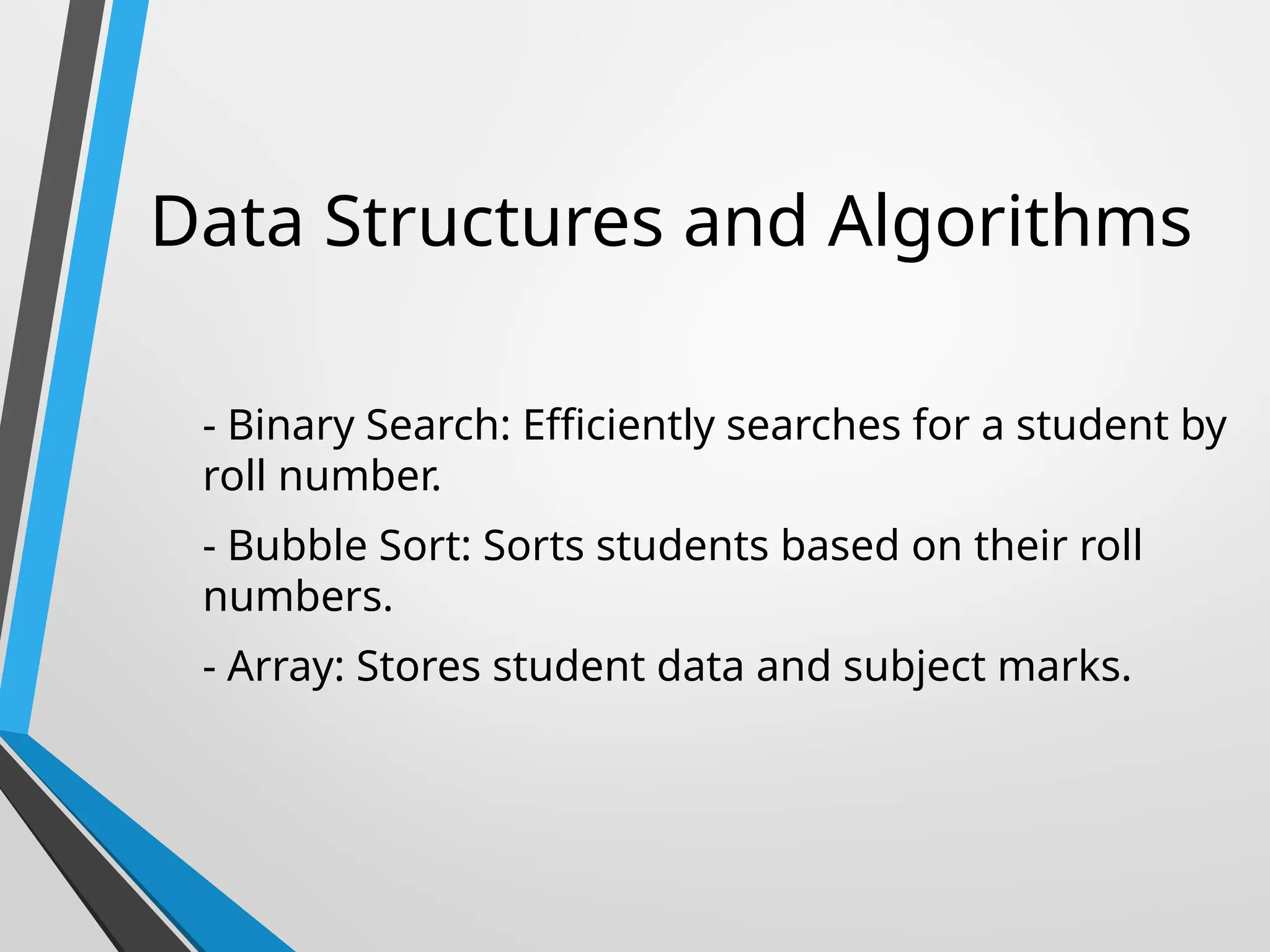 Data Structures and Algorithms

- Binary Search: Efficiently searches for a student by roll number.

- Bubble Sort: Sorts students based on their roll numbers.

- Array: Stores student data and subject marks.